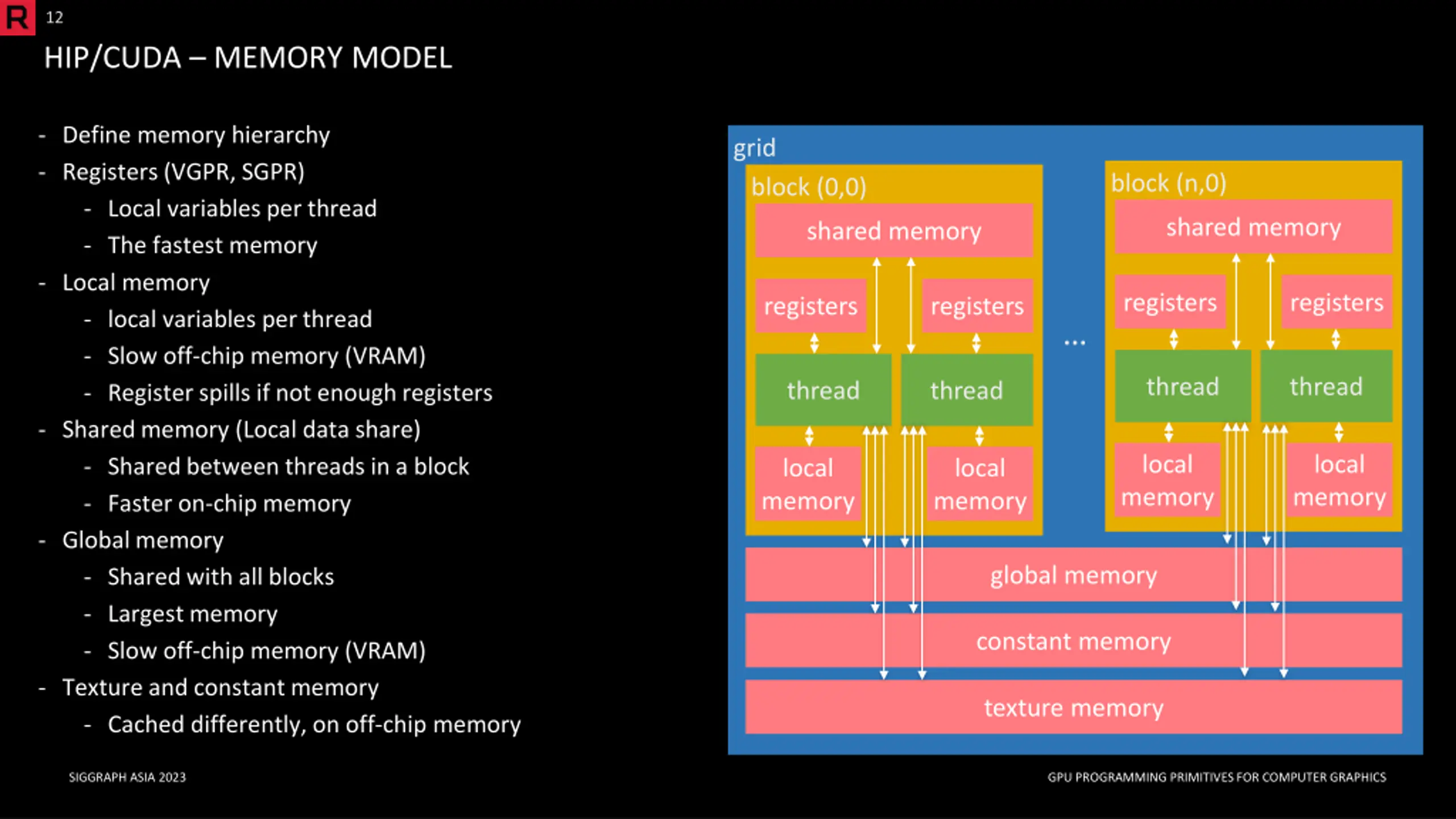 R 12

HIP/CUDA – MEMORY MODEL

- Define memory hierarchy
- Registers (VGPR, SGPR)
  - Local variables per thread
  - The fastest memory
- Local memory
  - local variables per thread
  - Slow off-chip memory (VRAM)
  - Register spills if not enough registers
- Shared memory (Local data share)
  - Shared between threads in a block
  - Faster on-chip memory
- Global memory
  - Shared with all blocks
  - Largest memory
  - Slow off-chip memory (VRAM)
- Texture and constant memory
  - Cached differently, on off-chip memory

grid

block (0,0)

shared memory

registers

registers

thread

thread

local memory

local memory

...

block (n,0)

shared memory

registers

registers

thread

thread

local memory

local memory

global memory

constant memory

texture memory

SIGGRAPH ASIA 2023

GPU PROGRAMMING PRIMITIVES FOR COMPUTER GRAPHICS